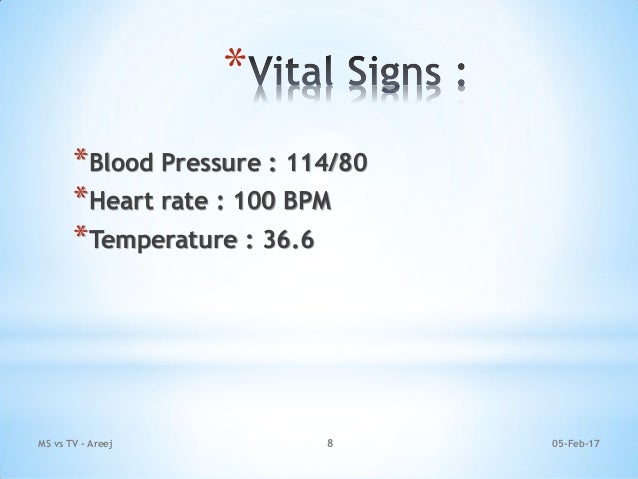 *Vital Signs :

*Blood Pressure : 114/80
*Heart rate : 100 BPM
*Temperature : 36.6

MS vs TV - Areej 8 05-Feb-17